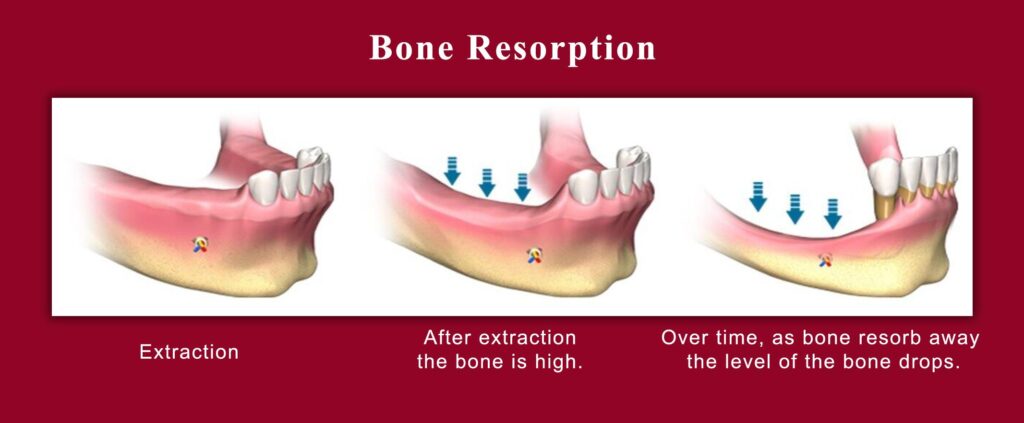 Bone Resorption

Extraction

After extraction the bone is high.

Over time, as bone resorb away the level of the bone drops.